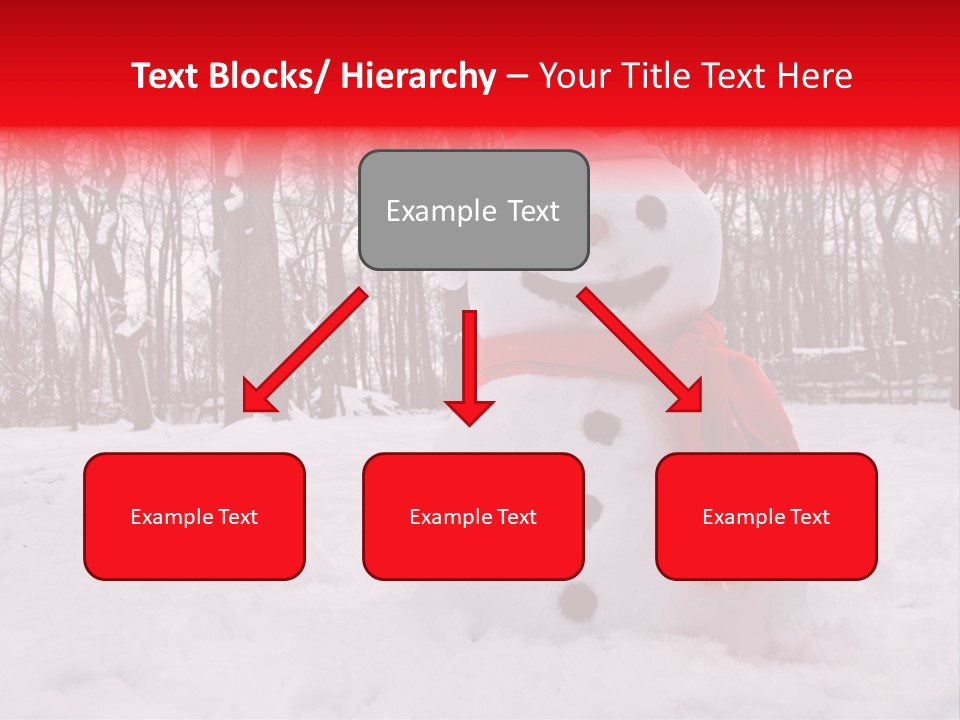 Text Blocks/ Hierarchy – Your Title Text Here

Example Text

Example Text

Example Text

Example Text